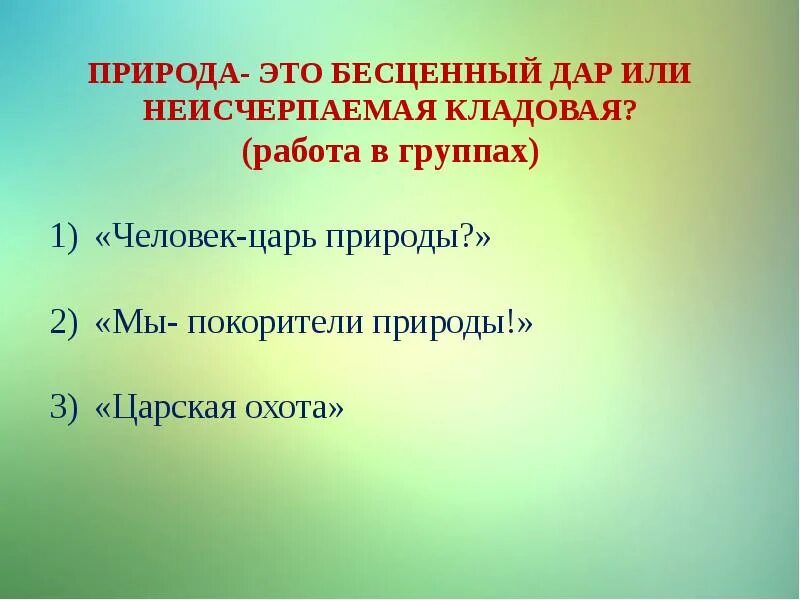 ПРИРОДА- ЭТО БЕСЦЕННЫЙ ДАР ИЛИ НЕИСЧЕРПАЕМАЯ КЛАДОВАЯ?
(работа в группах)

1) «Человек-царь природы?»

2) «Мы- покорители природы!»

3) «Царская охота»